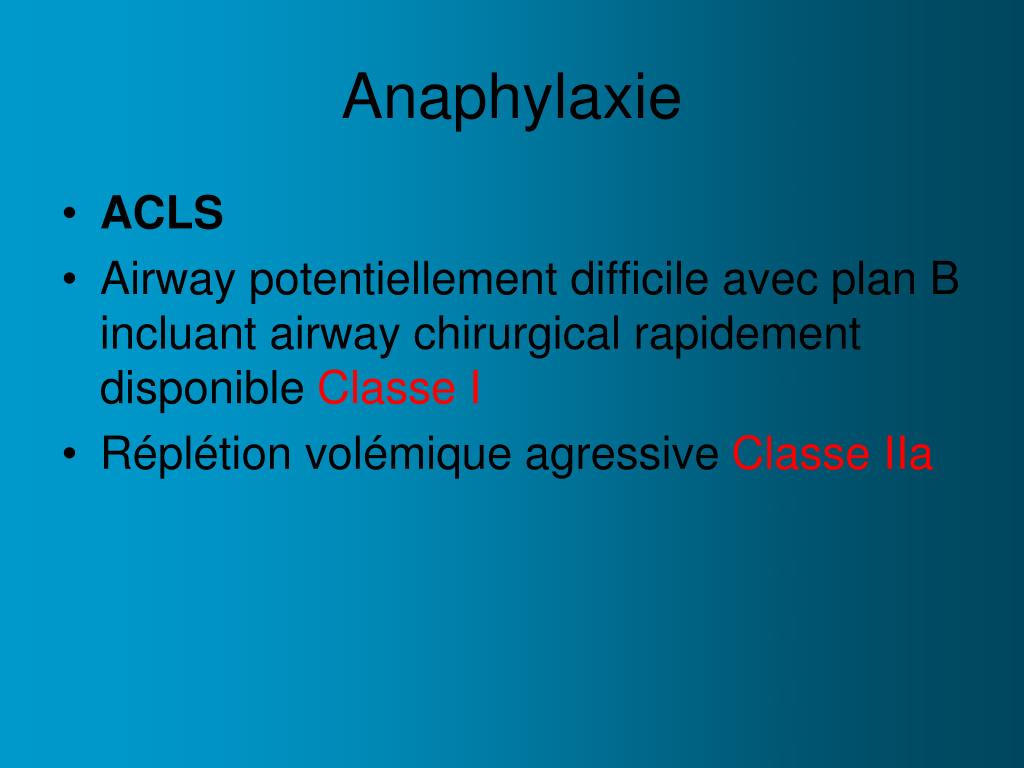 Anaphylaxie

• ACLS
• Airway potentiellement difficile avec plan B incluant airway chirurgical rapidement disponible Classe I
• Réplétion volémique agressive Classe IIa